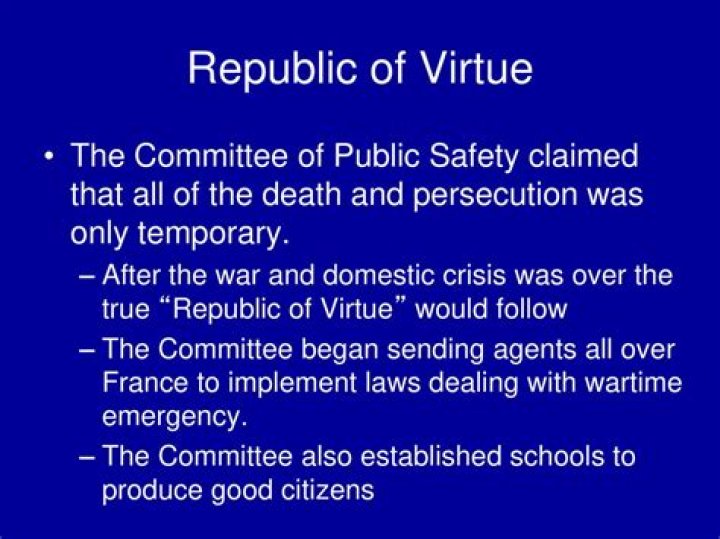 Republic of Virtue

• The Committee of Public Safety claimed that all of the death and persecution was only temporary.

– After the war and domestic crisis was over the true “Republic of Virtue” would follow

– The Committee began sending agents all over France to implement laws dealing with wartime emergency.

– The Committee also established schools to produce good citizens